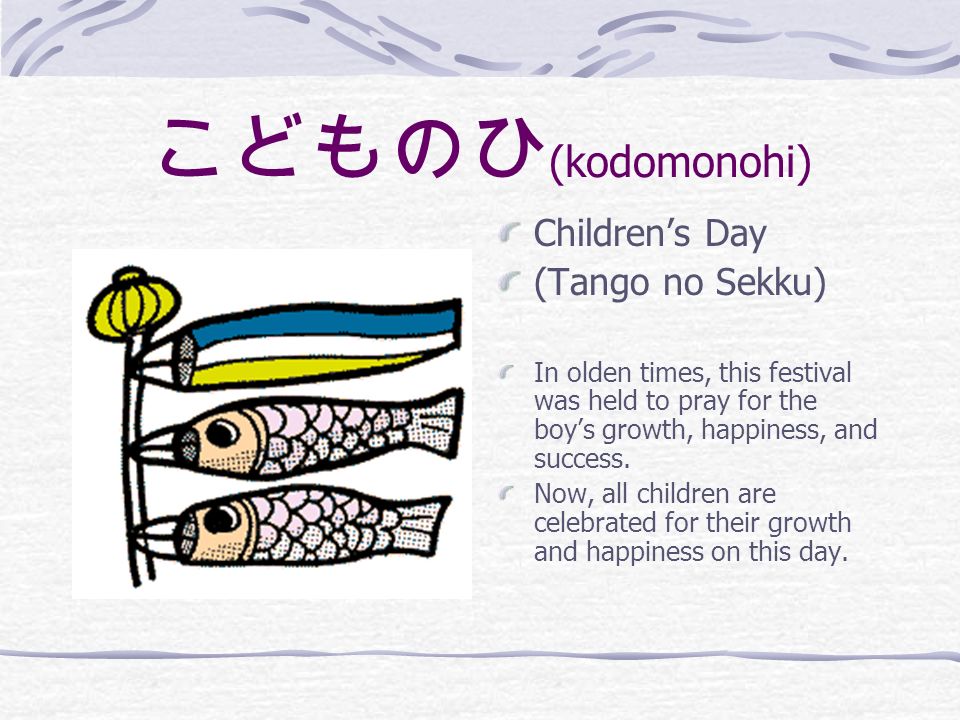 こどものひ(kodomonohi)

Children’s Day

(Tango no Sekku)

In olden times, this festival was held to pray for the boy’s growth, happiness, and success.

Now, all children are celebrated for their growth and happiness on this day.